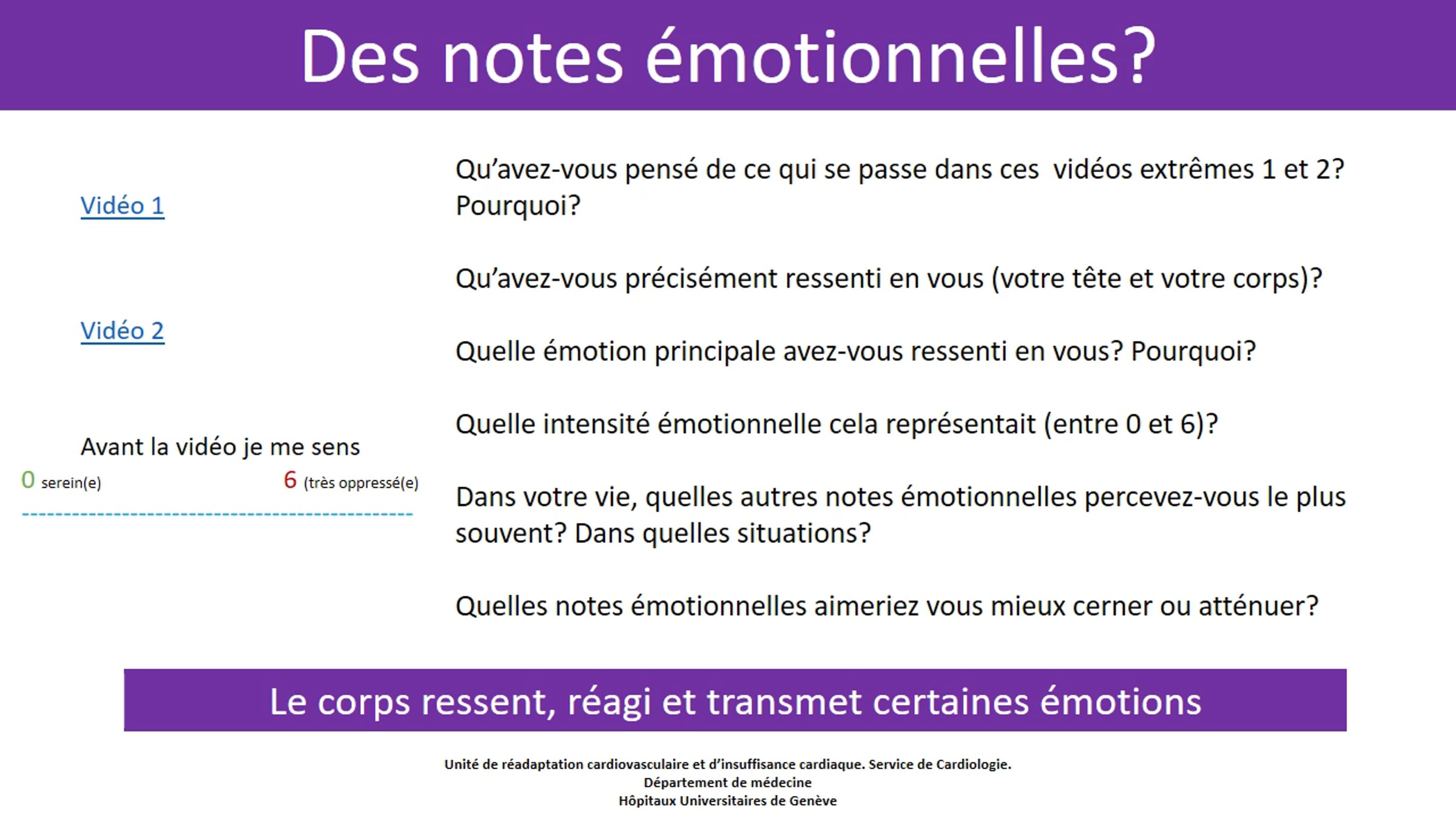 Des notes émotionnelles?

Vidéo 1

Vidéo 2

Avant la vidéo je me sens
0 serein(e) 6 (très oppressé(e)

Qu'avez-vous pensé de ce qui se passe dans ces vidéos extrêmes 1 et 2? Pourquoi?

Qu'avez-vous précisément ressenti en vous (votre tête et votre corps)?

Quelle émotion principale avez-vous ressenti en vous? Pourquoi?

Quelle intensité émotionnelle cela représentait (entre 0 et 6)?

Dans votre vie, quelles autres notes émotionnelles percevez-vous le plus souvent? Dans quelles situations?

Quelles notes émotionnelles aimeriez vous mieux cerner ou atténuer?

Le corps ressent, réagi et transmet certaines émotions

Unité de réadaptation cardiovasculaire et d'insuffisance cardiaque. Service de Cardiologie.
Département de médecine
Hôpitaux Universitaires de Genève